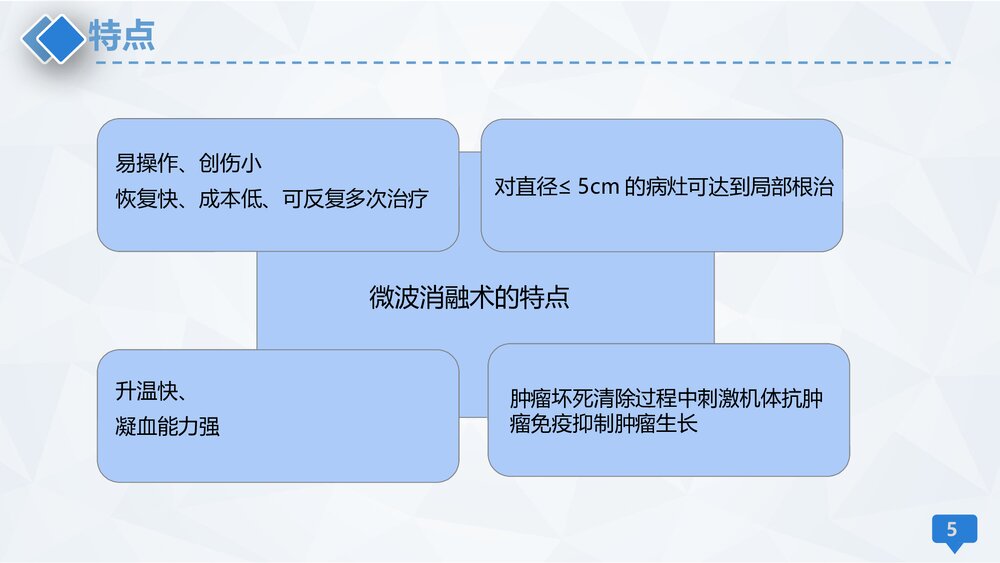 特点

易操作、创伤小
恢复快、成本低、可反复多次治疗

对直径≤ 5cm 的病灶可达到局部根治

微波消融术的特点

升温快、
凝血能力强

肿瘤坏死清除过程中刺激机体抗肿瘤免疫抑制肿瘤生长

5